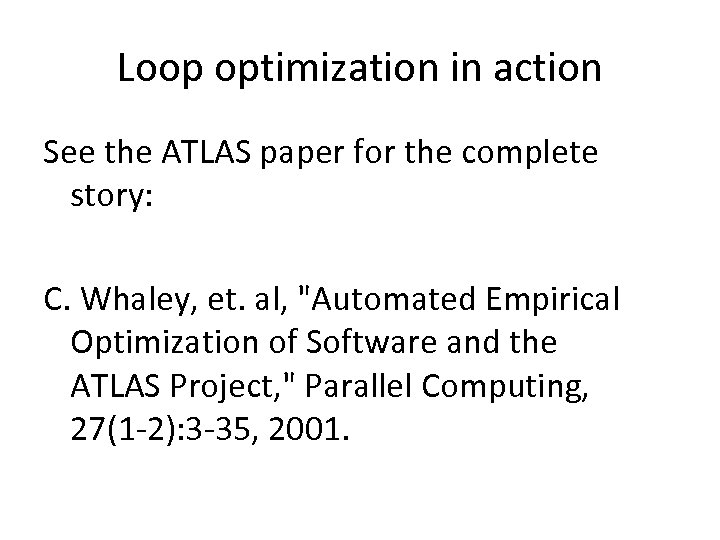 Loop optimization in action

See the ATLAS paper for the complete story:

C. Whaley, et. al, "Automated Empirical Optimization of Software and the ATLAS Project," Parallel Computing, 27(1-2):3-35, 2001.